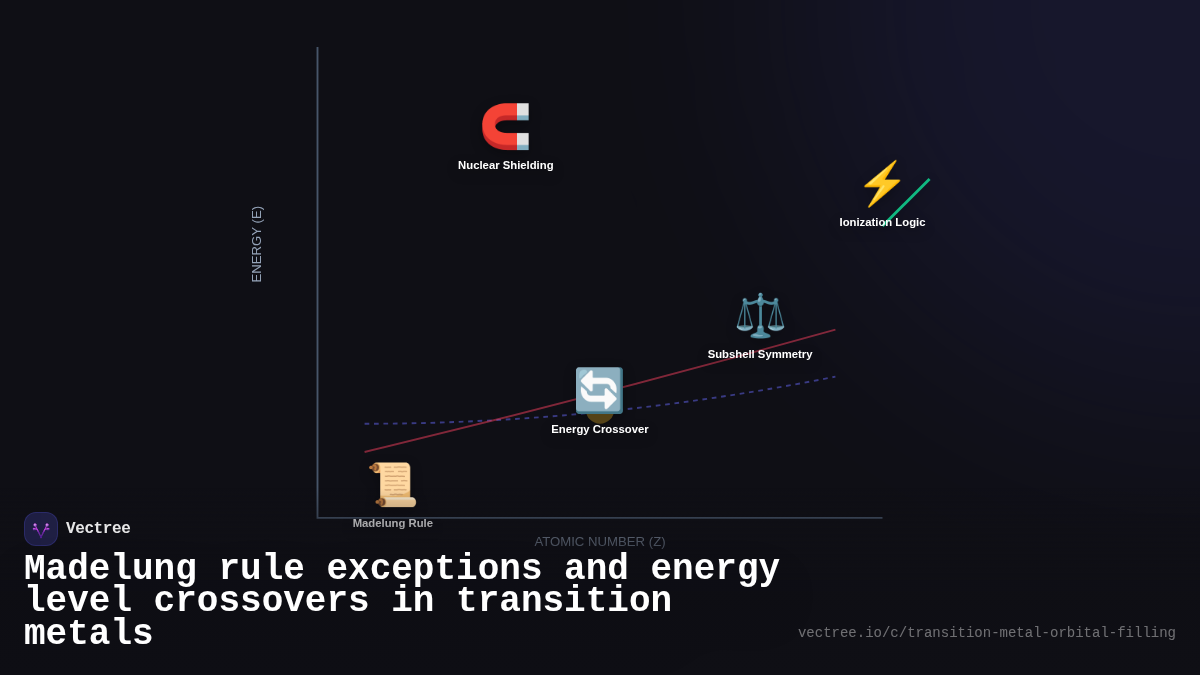 ENERGY (E)

Nuclear Shielding

Ionization Logic

Subshell Symmetry

Energy Crossover

Madelung Rule

ATOMIC NUMBER (Z)

Vectree

Madelung rule exceptions and energy level crossovers in transition metals

vectree.io/c/transition-metal-orbital-filling